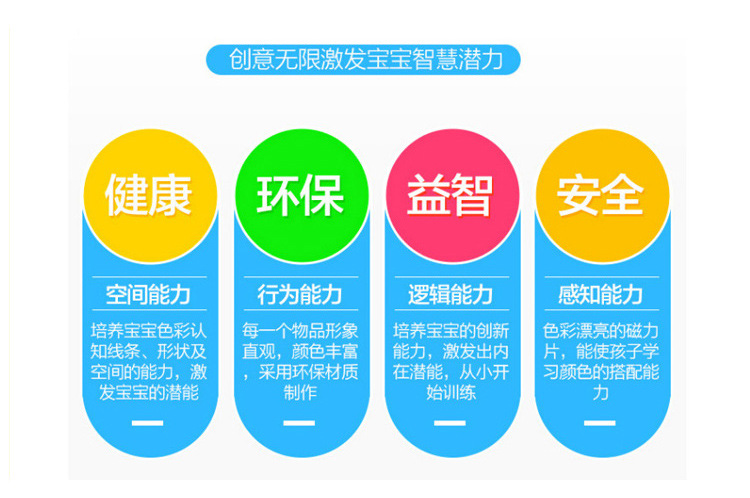 创意无限激发宝宝智慧潜力

健康

空间能力

培养宝宝色彩认知线条、形状及空间的能力，激发宝宝的潜能

环保

行为能力

每一个物品形象直观，颜色丰富，采用环保材质制作

益智

逻辑能力

培养宝宝的创新能力，激发出内在潜能，从小开始训练

安全

感知能力

色彩漂亮的磁力片，能使孩子学习颜色的搭配能力